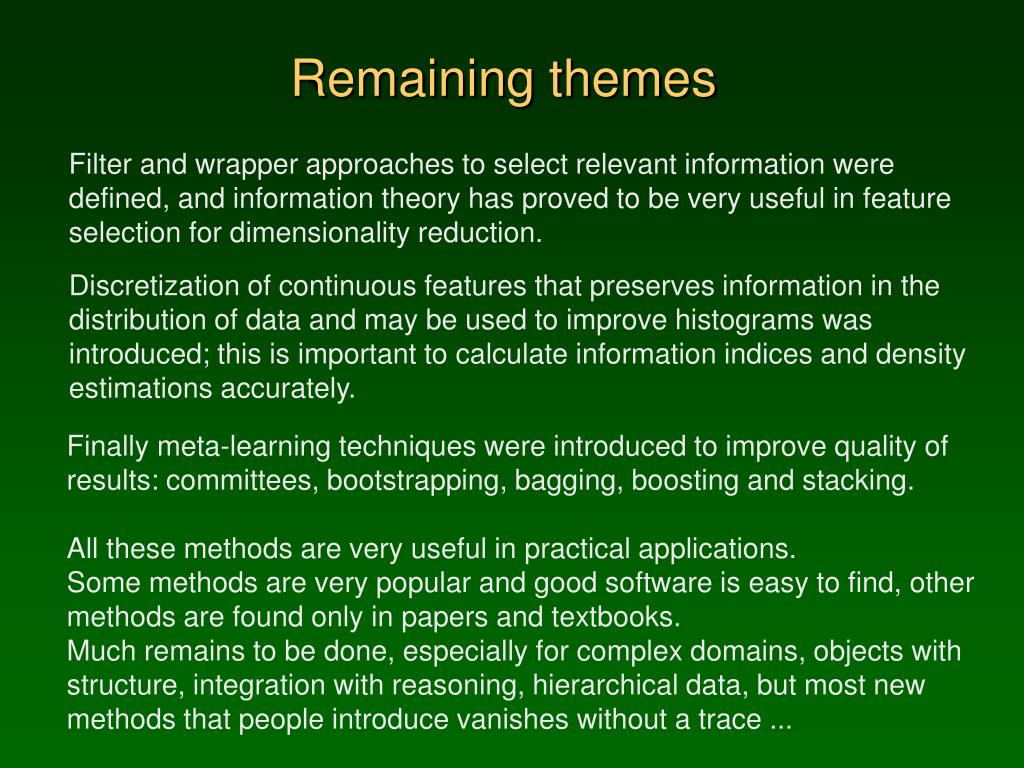 Remaining themes

Filter and wrapper approaches to select relevant information were defined, and information theory has proved to be very useful in feature selection for dimensionality reduction.

Discretization of continuous features that preserves information in the distribution of data and may be used to improve histograms was introduced; this is important to calculate information indices and density estimations accurately.

Finally meta-learning techniques were introduced to improve quality of results: committees, bootstrapping, bagging, boosting and stacking.

All these methods are very useful in practical applications.
Some methods are very popular and good software is easy to find, other methods are found only in papers and textbooks.
Much remains to be done, especially for complex domains, objects with structure, integration with reasoning, hierarchical data, but most new methods that people introduce vanishes without a trace ...